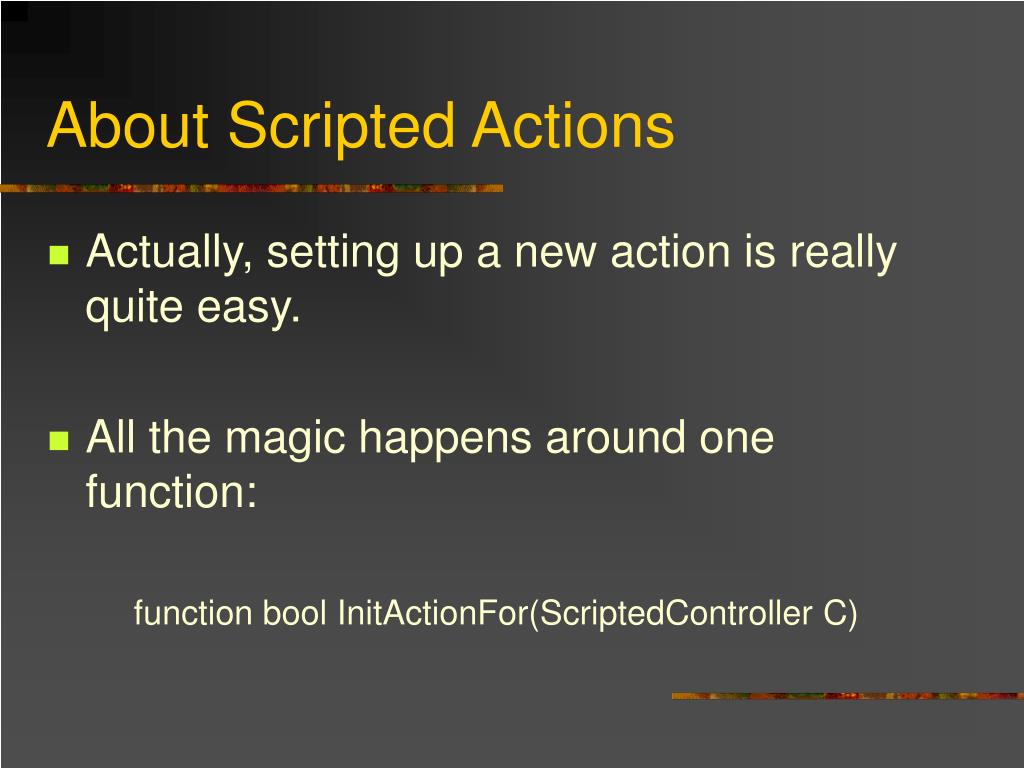 About Scripted Actions

Actually, setting up a new action is really quite easy.

All the magic happens around one function:

function bool InitActionFor(ScriptedController C)